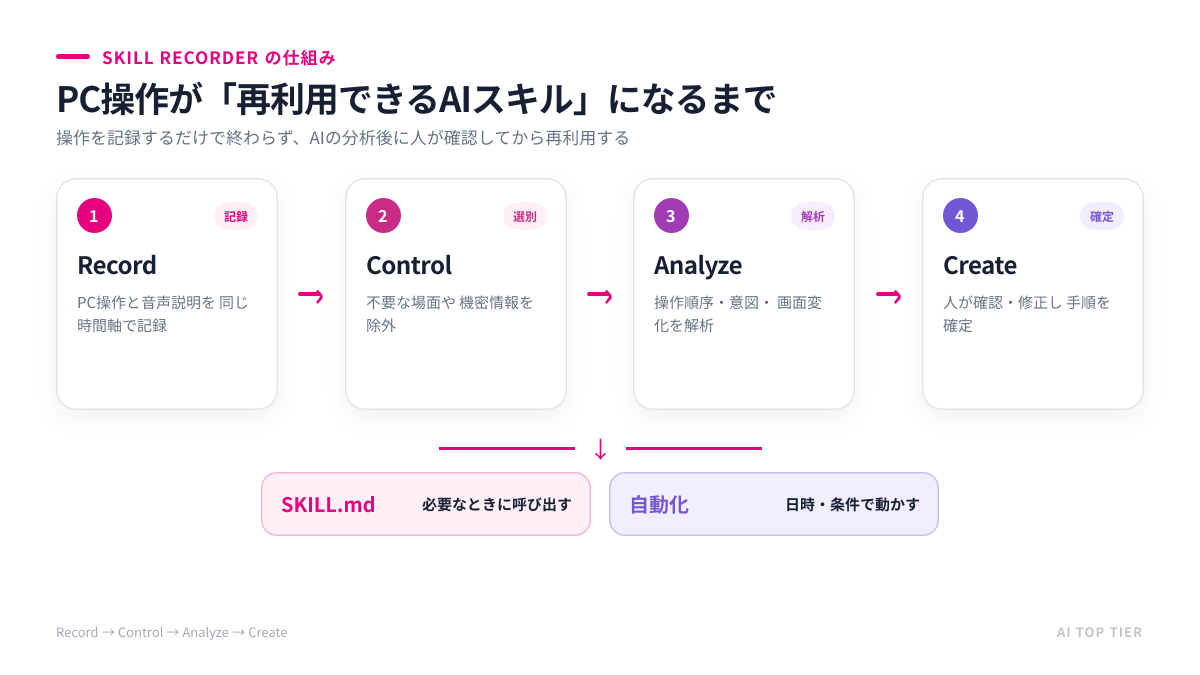 SKILL RECORDER の仕組み

PC操作が「再利用できるAIスキル」になるまで

操作を記録するだけで終わらず、AIの分析後に人が確認してから再利用する

1 記録
Record
PC操作と音声説明を 同じ時間軸で記録

→

2 選別
Control
不要な場面や 機密情報を除外

→

3 解析
Analyze
操作順序・意図・ 画面変化を解析

→

4 確定
Create
人が確認・修正し 手順を確定

↓

SKILL.md 必要なときに呼び出す

自動化 日時・条件で動かす

Record → Control → Analyze → Create

AI TOP TIER